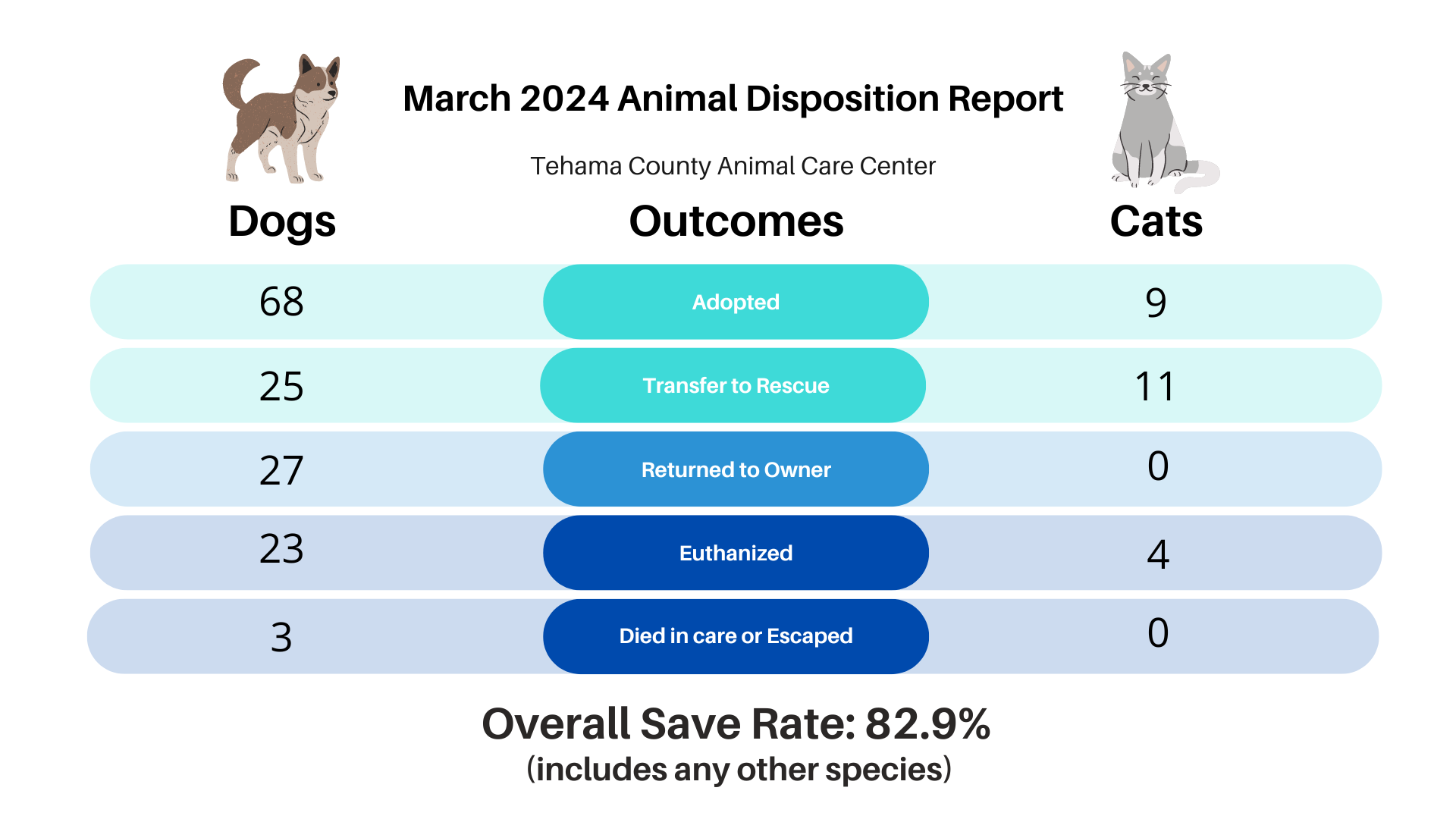 March 2024 Animal Disposition Report

Tehama County Animal Care Center

| Dogs | Outcomes | Cats |
|---|---|---|
| 68 | Adopted | 9 |
| 25 | Transfer to Rescue | 11 |
| 27 | Returned to Owner | 0 |
| 23 | Euthanized | 4 |
| 3 | Died in care or Escaped | 0 |

Overall Save Rate: 82.9%
(includes any other species)